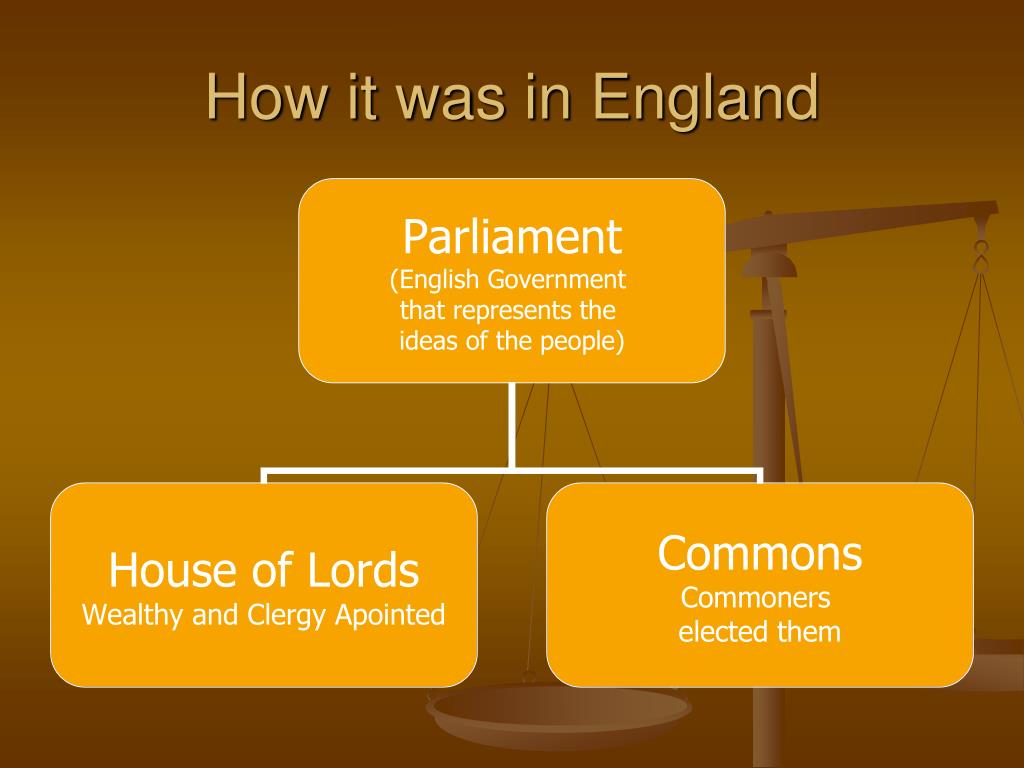 How it was in England

Parliament
(English Government that represents the ideas of the people)

House of Lords
Wealthy and Clergy Apointed

Commons
Commoners elected them